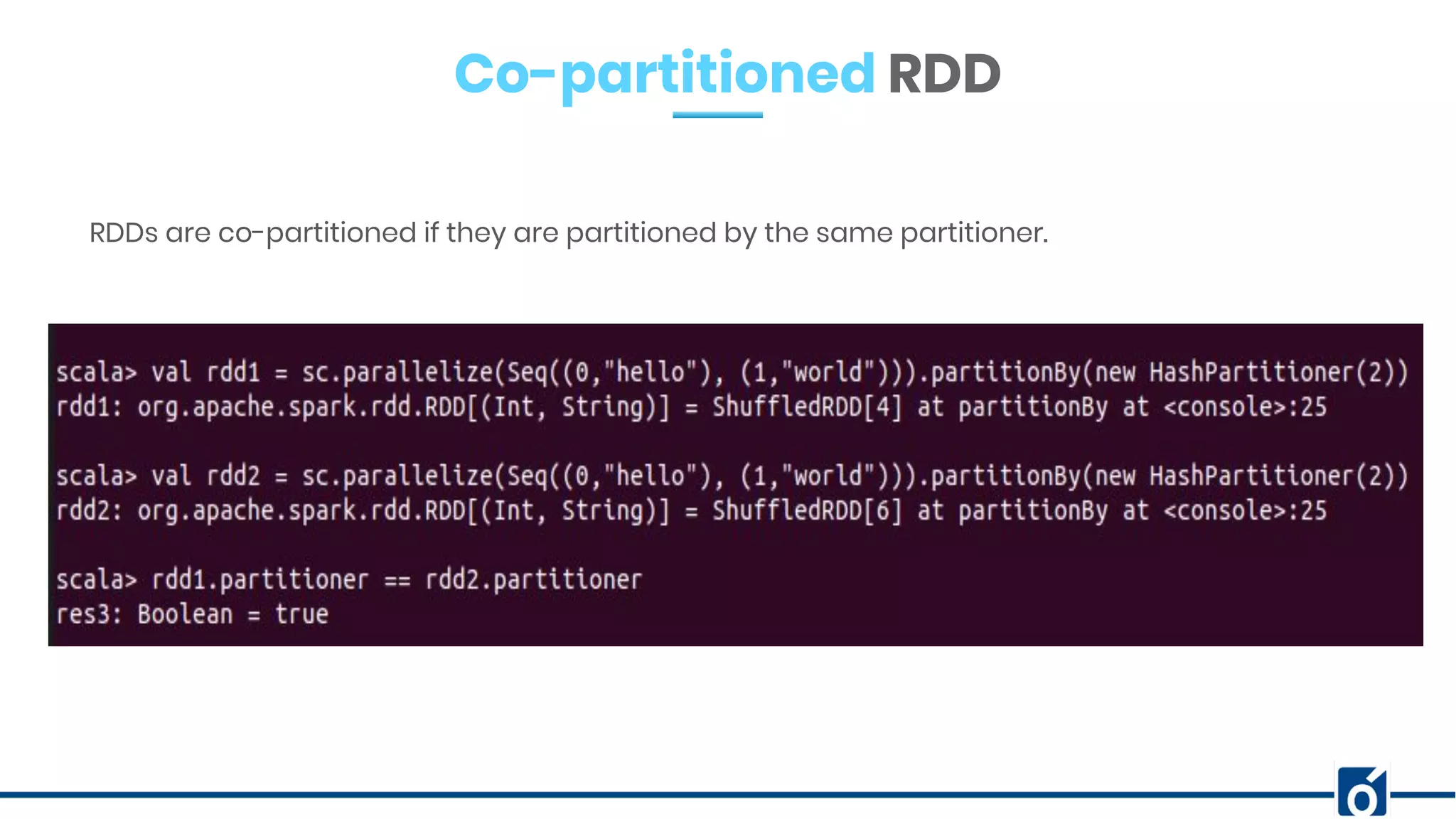 Co-partitioned RDD

RDDs are co-partitioned if they are partitioned by the same partitioner.

scala> val rdd1 = sc.parallelize(Seq((0,"hello"), (1,"world"))).partitionBy(new HashPartitioner(2))
rdd1: org.apache.spark.rdd.RDD[(Int, String)] = ShuffledRDD[4] at partitionBy at <console>:25

scala> val rdd2 = sc.parallelize(Seq((0,"hello"), (1,"world"))).partitionBy(new HashPartitioner(2))
rdd2: org.apache.spark.rdd.RDD[(Int, String)] = ShuffledRDD[6] at partitionBy at <console>:25

scala> rdd1.partitioner == rdd2.partitioner
res3: Boolean = true